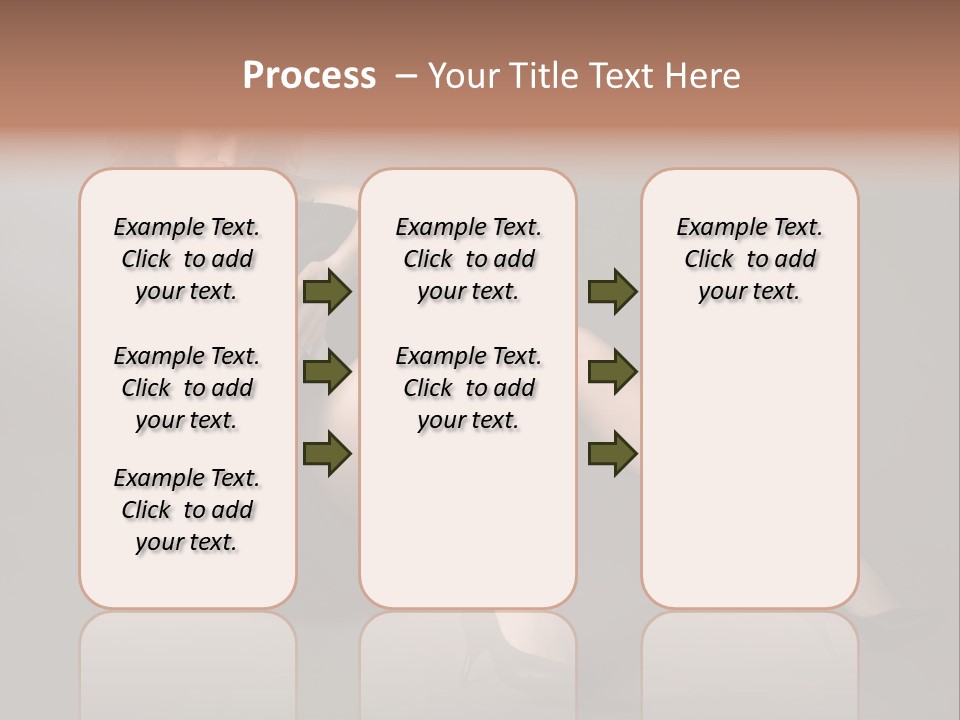 Process – Your Title Text Here

Example Text. Click to add your text.

Example Text. Click to add your text.

Example Text. Click to add your text.

Example Text. Click to add your text.

Example Text. Click to add your text.

Example Text. Click to add your text.